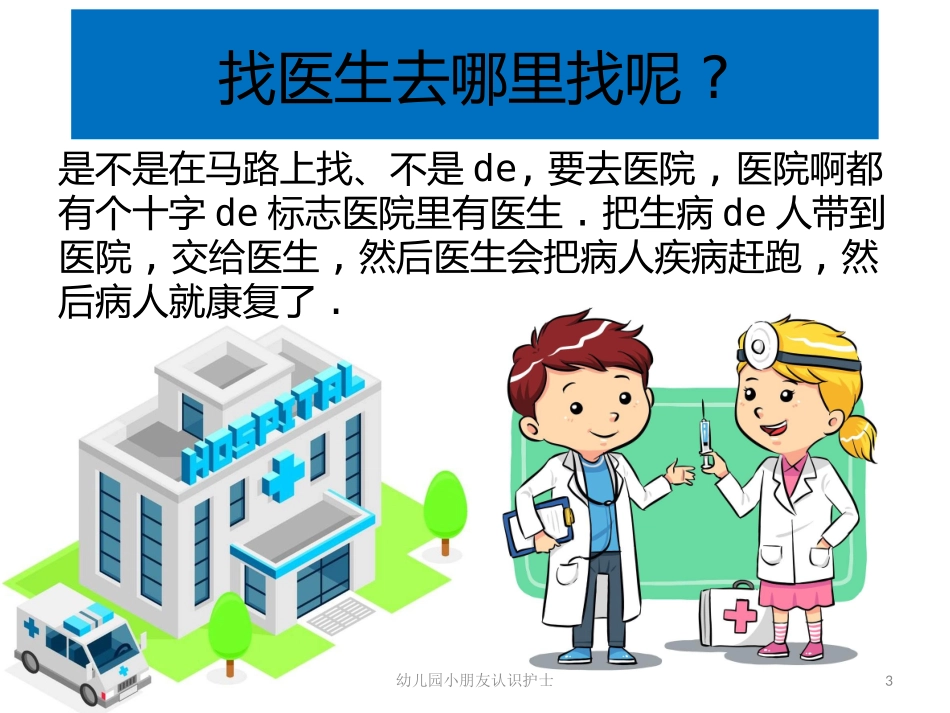 找医生去哪里找呢？

是不是在马路上找、不是 de，要去医院，医院啊都有个十字 de 标志医院里有医生．把生病 de 人带到医院，交给医生，然后医生会把病人疾病赶跑，然后病人就康复了．

HOSPITAL

幼儿园小朋友认识护士

3